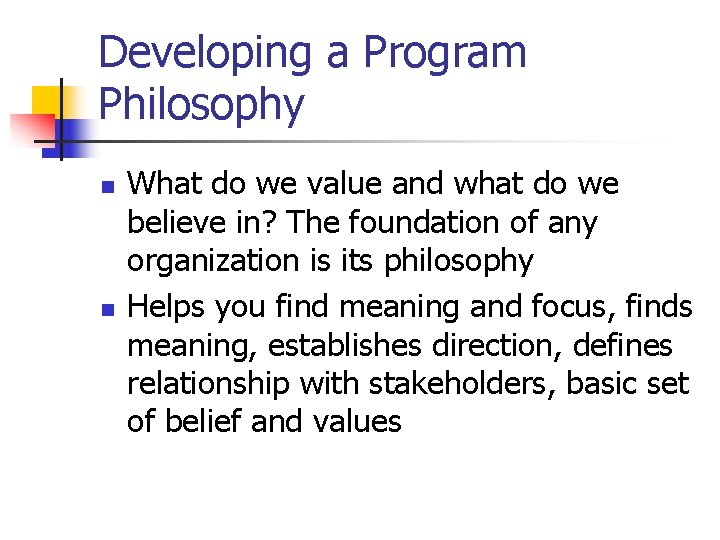 Developing a Program Philosophy

- What do we value and what do we believe in? The foundation of any organization is its philosophy
- Helps you find meaning and focus, finds meaning, establishes direction, defines relationship with stakeholders, basic set of belief and values